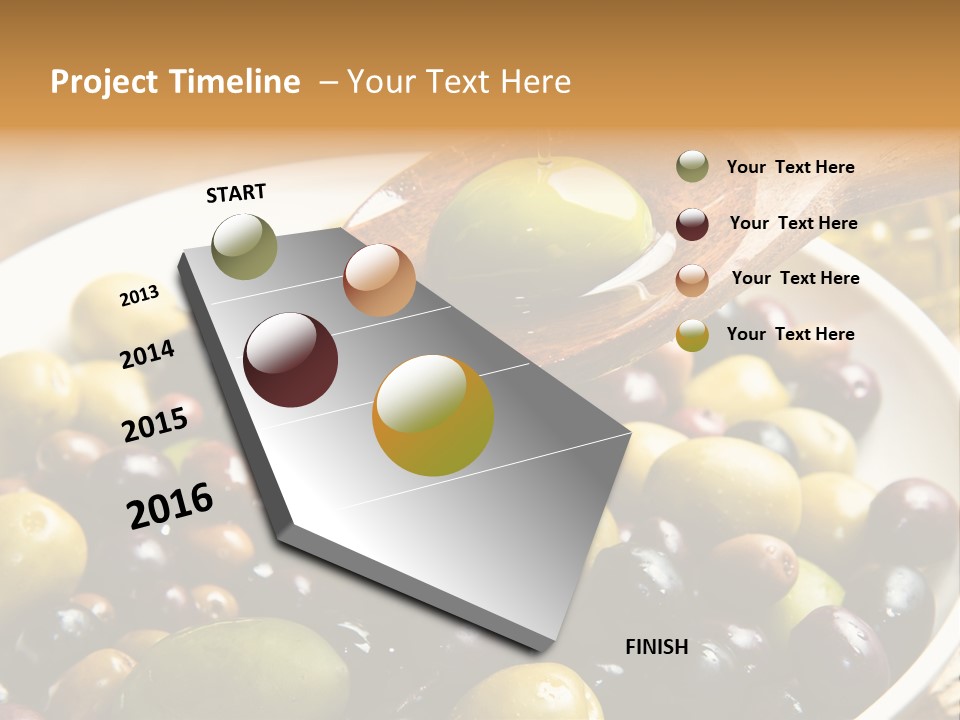 Project Timeline – Your Text Here

START

2013

2014

2015

2016

FINISH

Your Text Here

Your Text Here

Your Text Here

Your Text Here